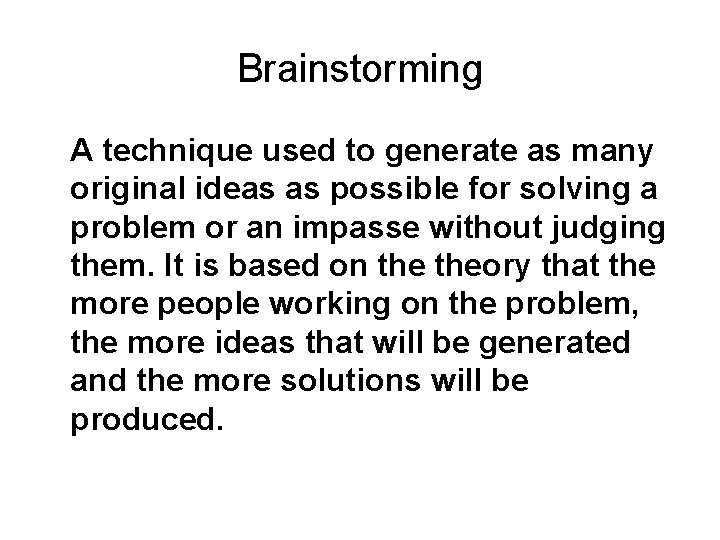 Brainstorming

A technique used to generate as many original ideas as possible for solving a problem or an impasse without judging them. It is based on the theory that the more people working on the problem, the more ideas that will be generated and the more solutions will be produced.